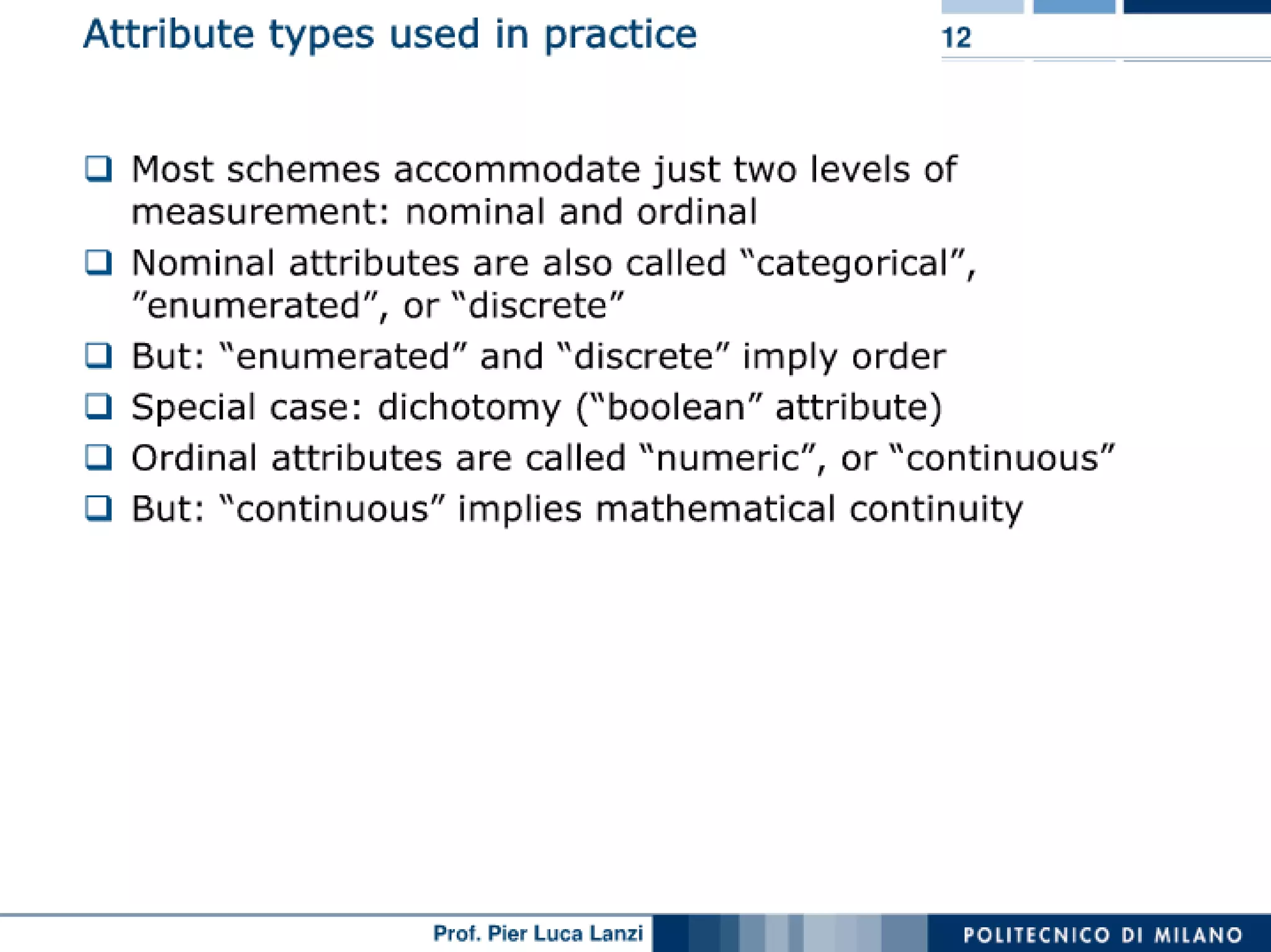 Attribute types used in practice

12

❑ Most schemes accommodate just two levels of measurement: nominal and ordinal

❑ Nominal attributes are also called "categorical", "enumerated", or "discrete"

❑ But: "enumerated" and "discrete" imply order

❑ Special case: dichotomy ("boolean" attribute)

❑ Ordinal attributes are called "numeric", or "continuous"

❑ But: "continuous" implies mathematical continuity

Prof. Pier Luca Lanzi

POLITECNICO DI MILANO